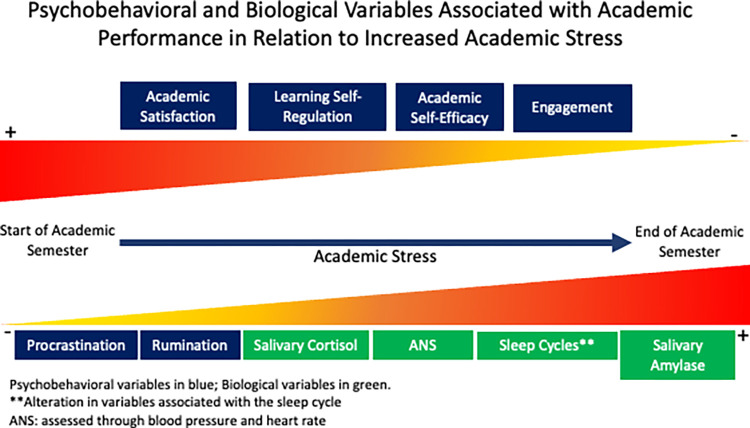 Psychobehavioral and Biological Variables Associated with Academic Performance in Relation to Increased Academic Stress

Academic Satisfaction

Learning Self-Regulation

Academic Self-Efficacy

Engagement

+

-

Start of Academic Semester

Academic Stress

End of Academic Semester

-

+

Procrastination

Rumination

Salivary Cortisol

ANS

Sleep Cycles**

Salivary Amylase

Psychobehavioral variables in blue; Biological variables in green.
**Alteration in variables associated with the sleep cycle
ANS: assessed through blood pressure and heart rate